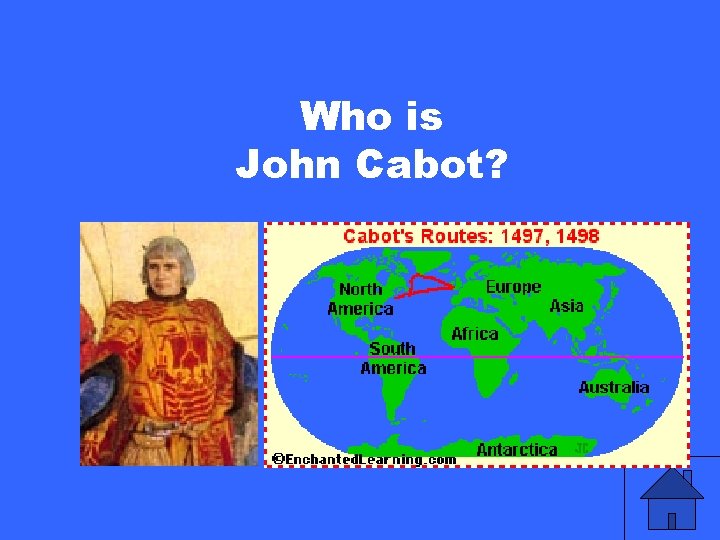 Who is
John Cabot?

Cabot's Routes: 1497, 1498

North America

Europe

Asia

Africa

South America

Australia

Antarctica

JC

©EnchantedLearning.com